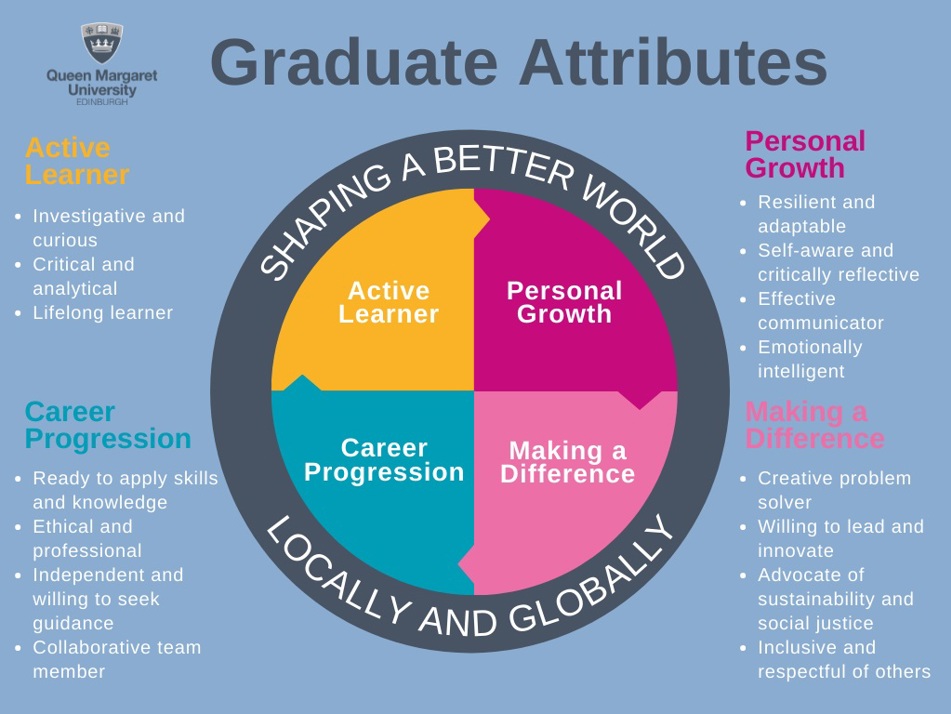 Queen Margaret University EDINBURGH

Graduate Attributes

Active Learner
- Investigative and curious
- Critical and analytical
- Lifelong learner

Career Progression
- Ready to apply skills and knowledge
- Ethical and professional
- Independent and willing to seek guidance
- Collaborative team member

SHAPING A BETTER WORLD

Active Learner

Personal Growth

Career Progression

Making a Difference

LOCALLY AND GLOBALLY

Personal Growth
- Resilient and adaptable
- Self-aware and critically reflective
- Effective communicator
- Emotionally intelligent

Making a Difference
- Creative problem solver
- Willing to lead and innovate
- Advocate of sustainability and social justice
- Inclusive and respectful of others